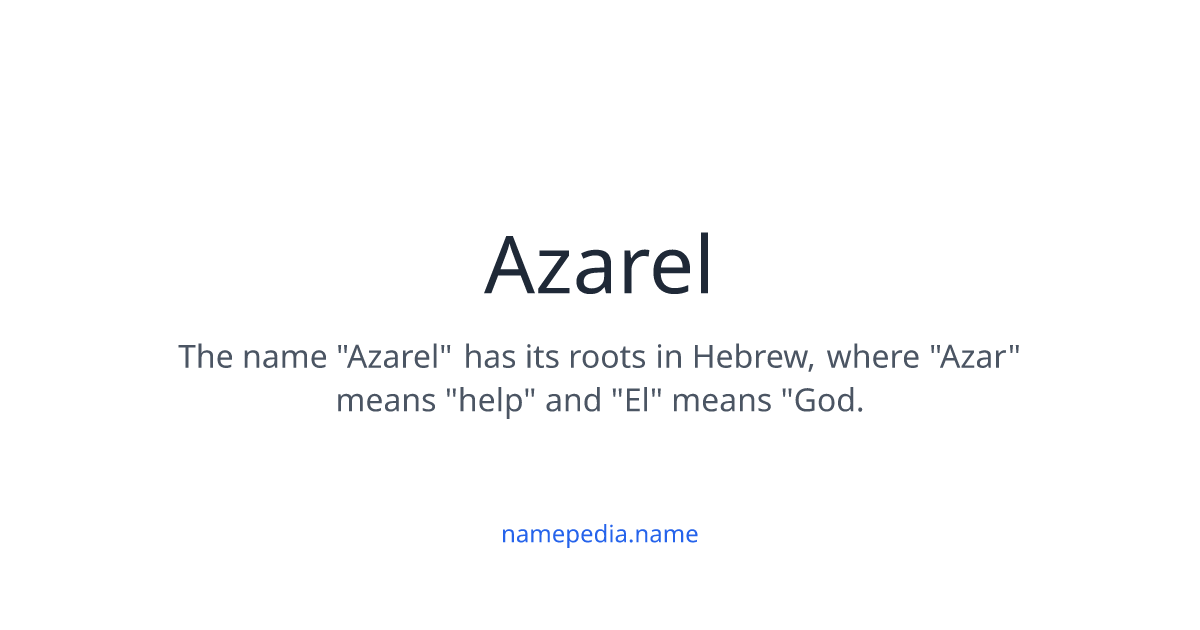 Azarel

The name "Azarel" has its roots in Hebrew, where "Azar" means "help" and "El" means "God.

namepedia.name